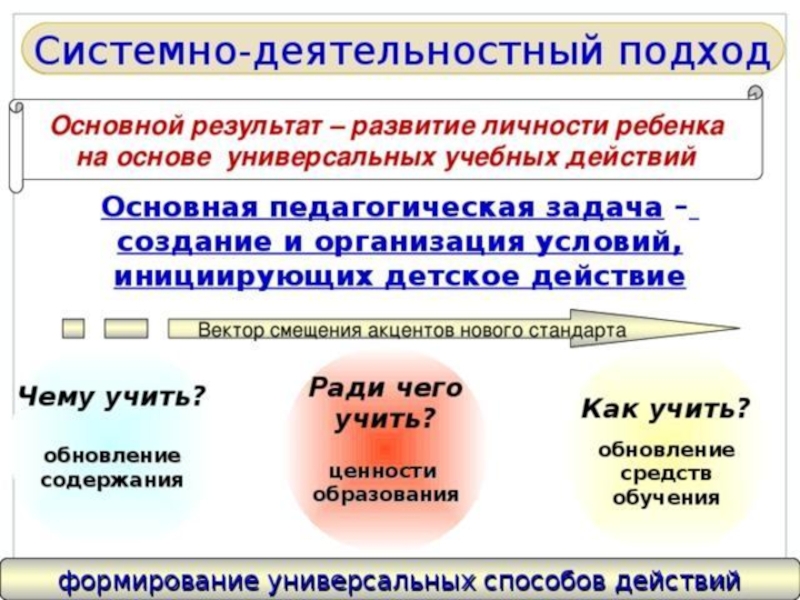 Системно-деятельностный подход

Основной результат – развитие личности ребенка на основе универсальных учебных действий

Основная педагогическая задача – создание и организация условий, инициирующих детское действие

Вектор смещения акцентов нового стандарта

Чему учить?

обновление содержания

Ради чего учить?

ценности образования

Как учить?

обновление средств обучения

формирование универсальных способов действий